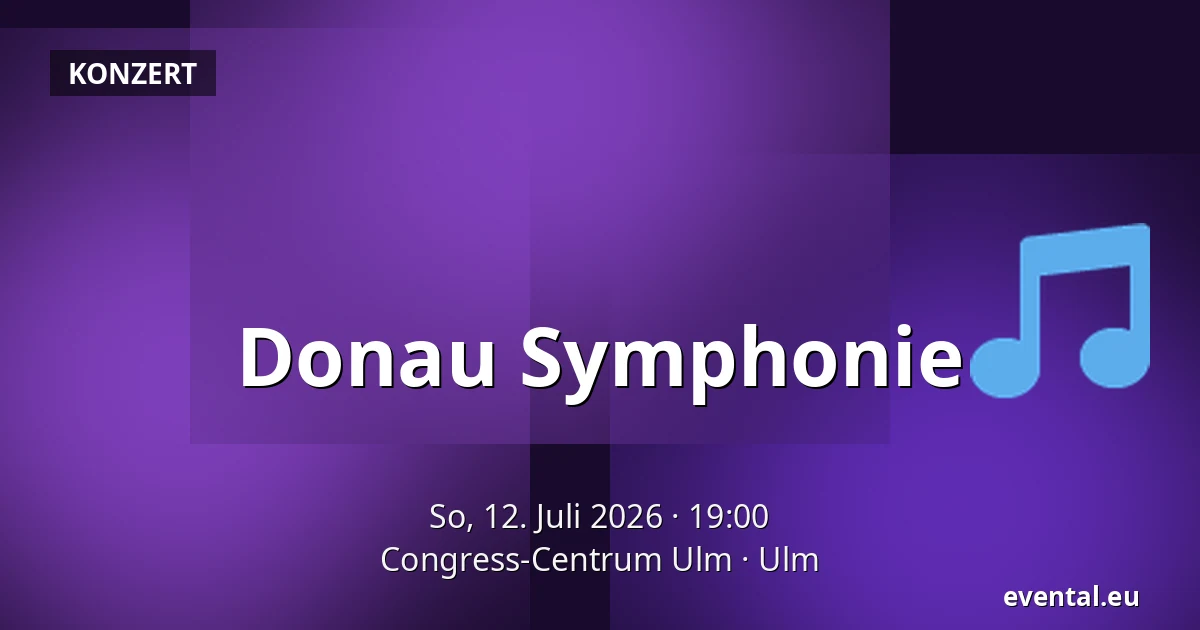 KONZERT

Donau Symphonie

So, 12. Juli 2026 · 19:00
Congress-Centrum Ulm · Ulm

evental.eu